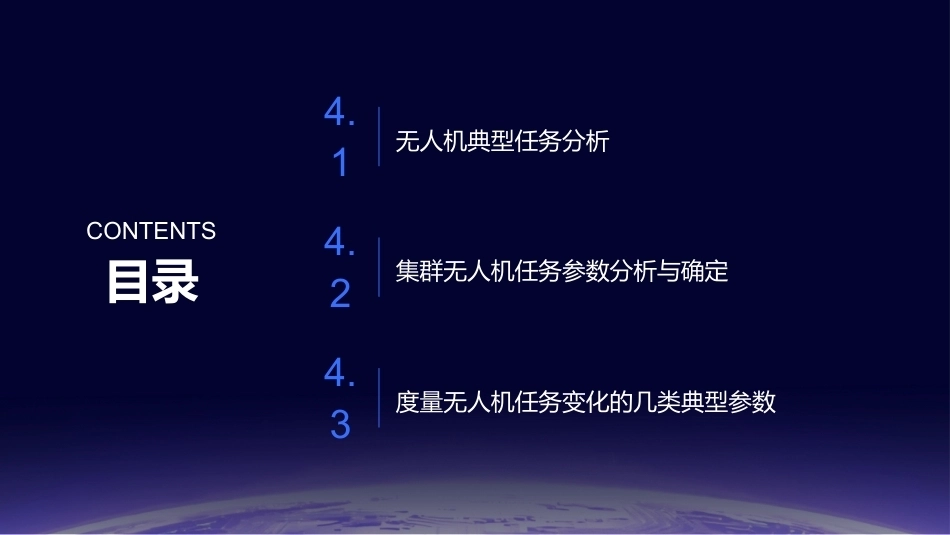 CONTENTS
目录

4.1 无人机典型任务分析

4.2 集群无人机任务参数分析与确定

4.3 度量无人机任务变化的几类典型参数